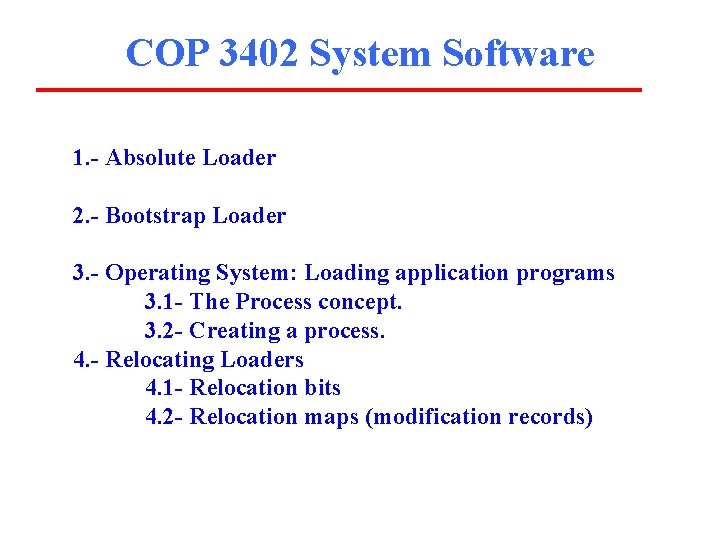 COP 3402 System Software

1.- Absolute Loader

2.- Bootstrap Loader

3.- Operating System: Loading application programs
3.1- The Process concept.
3.2- Creating a process.
4.- Relocating Loaders
4.1- Relocation bits
4.2- Relocation maps (modification records)